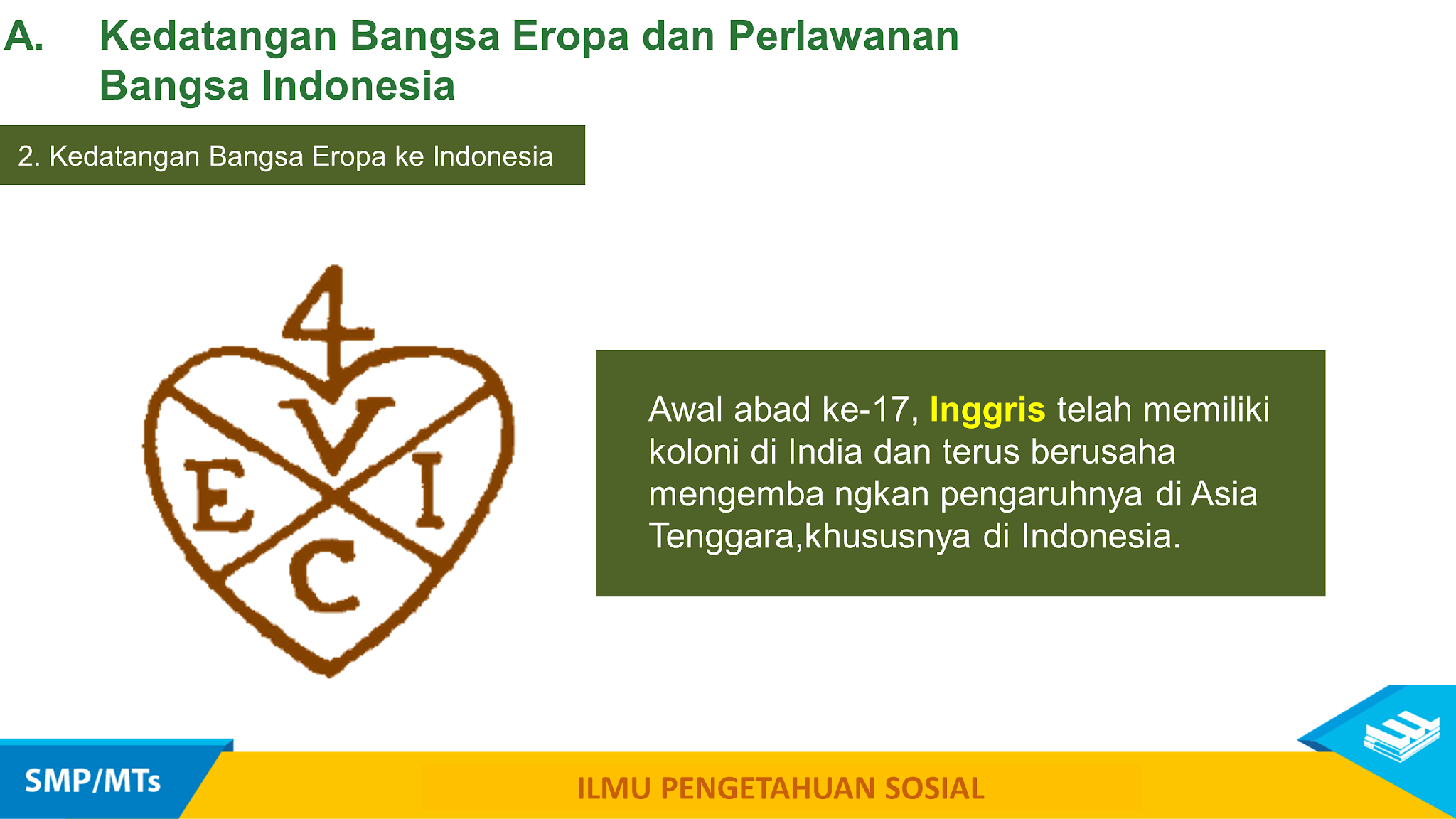 A. Kedatangan Bangsa Eropa dan Perlawanan Bangsa Indonesia

2. Kedatangan Bangsa Eropa ke Indonesia

4

V

E

I

C

Awal abad ke-17, Inggris telah memiliki koloni di India dan terus berusaha mengemba ngkan pengaruhnya di Asia Tenggara,khususnya di Indonesia.

SMP/MTs

ILMU PENGETAHUAN SOSIAL